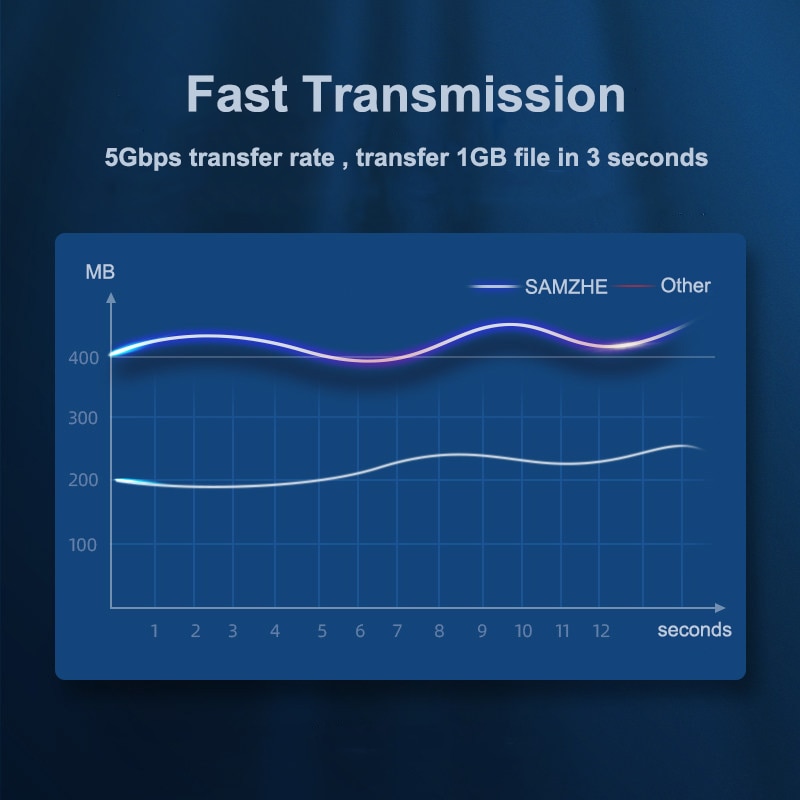 Fast Transmission

5Gbps transfer rate , transfer 1GB file in 3 seconds

MB

SAMZHE Other

400

300

200

100

1 2 3 4 5 6 7 8 9 10 11 12 seconds